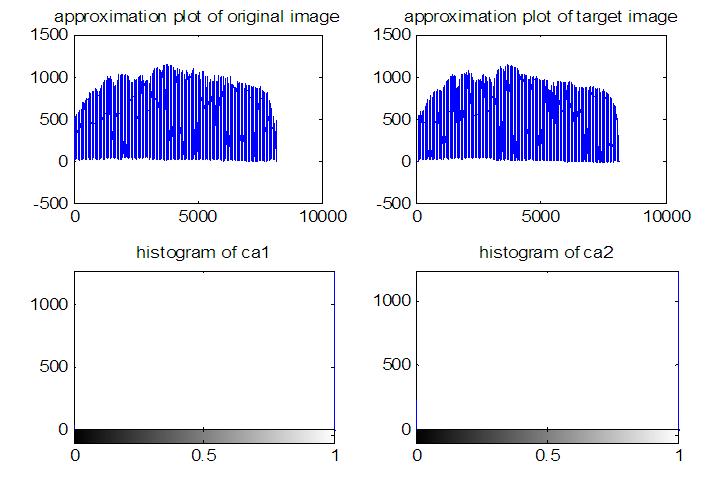 approximation plot of original image

1500
1000
500
0
-500
0
5000
10000

approximation plot of target image

1500
1000
500
0
-500
0
5000
10000

histogram of ca1

1000
500
0
0
0.5
1

histogram of ca2

1000
500
0
0
0.5
1